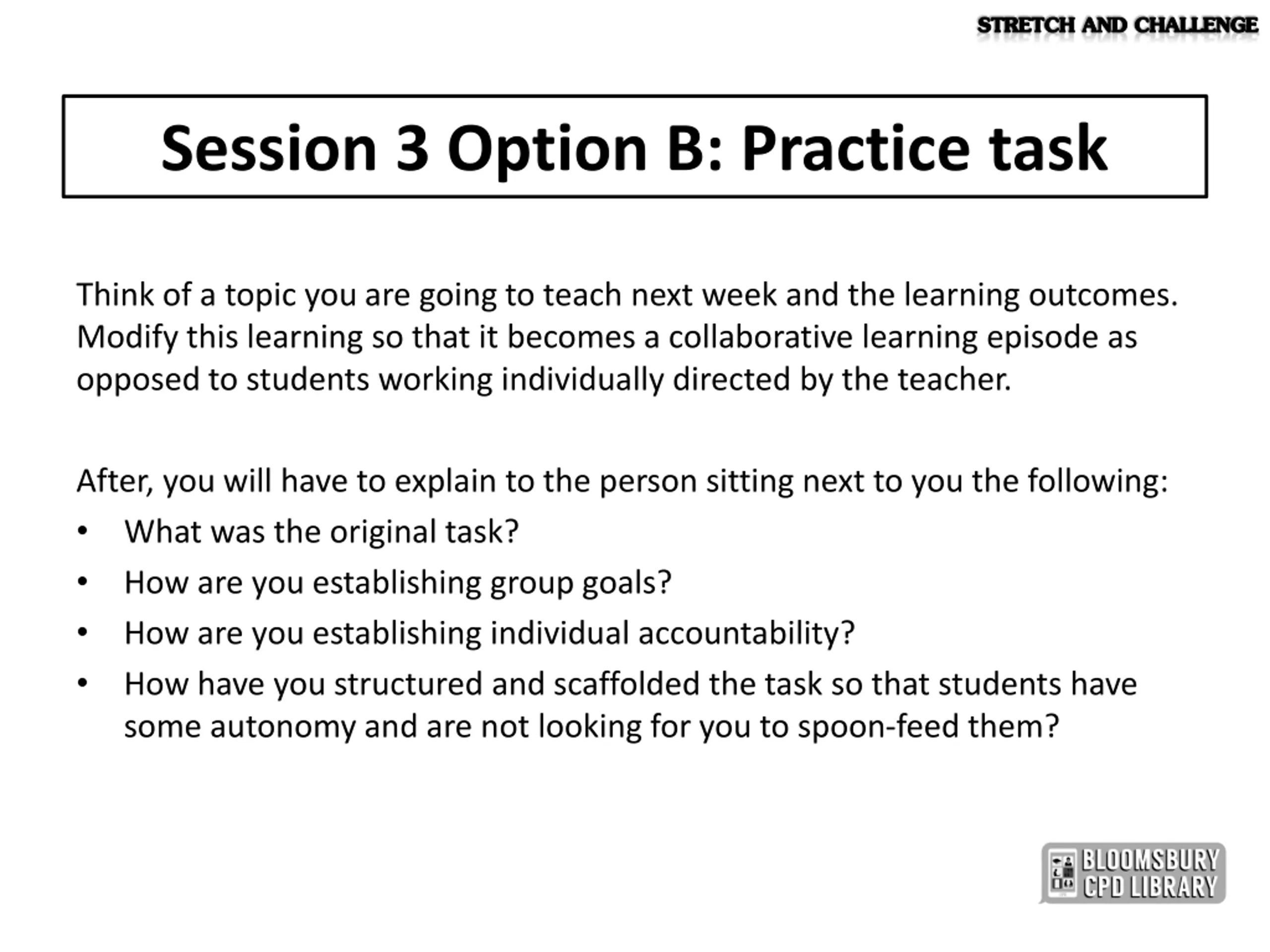 STRETCH AND CHALLENGE

Session 3 Option B: Practice task

Think of a topic you are going to teach next week and the learning outcomes. Modify this learning so that it becomes a collaborative learning episode as opposed to students working individually directed by the teacher.

After, you will have to explain to the person sitting next to you the following:
• What was the original task?
• How are you establishing group goals?
• How are you establishing individual accountability?
• How have you structured and scaffolded the task so that students have some autonomy and are not looking for you to spoon-feed them?

BLOOMSBURY CPD LIBRARY